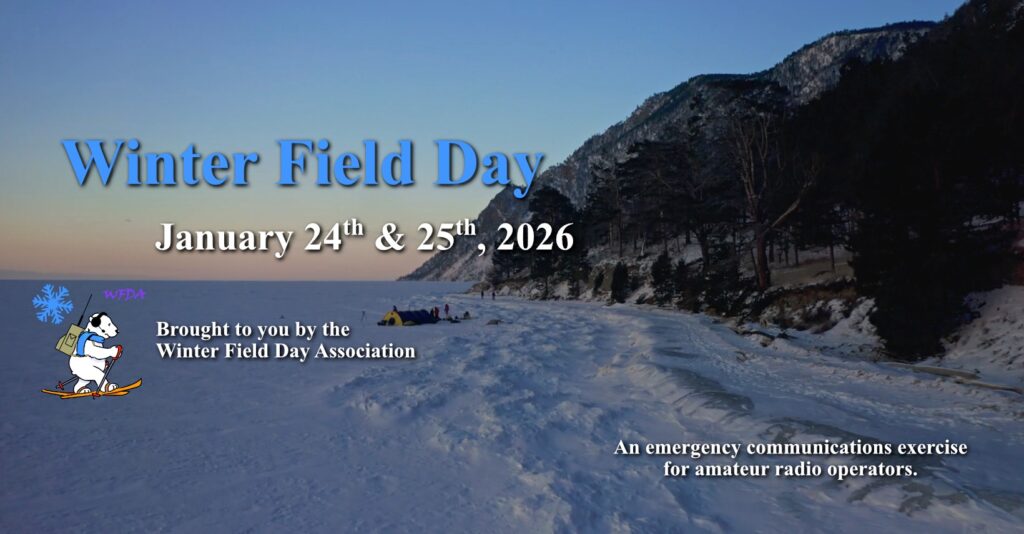 Winter Field Day

January 24$^{th}$ & 25$^{th}$, 2026

WFDA

Brought to you by the Winter Field Day Association

An emergency communications exercise for amateur radio operators.